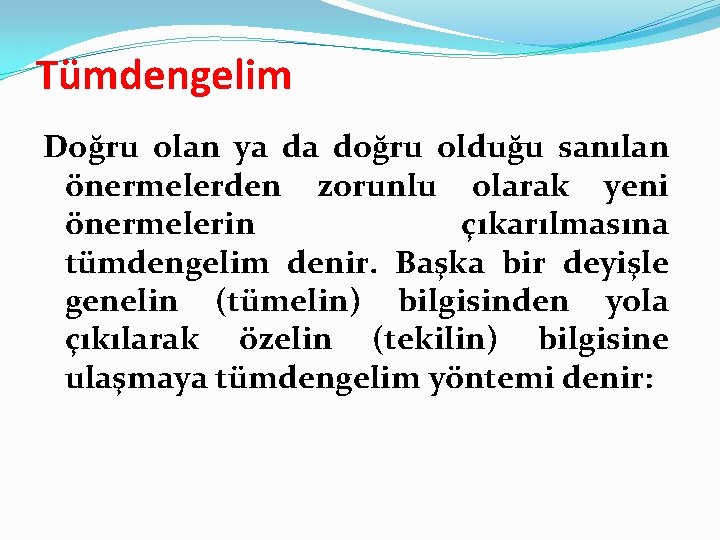 Tümdengelim

Doğru olan ya da doğru olduğu sanılan önermelerden zorunlu olarak yeni önermelerin çıkarılmasına tümdengelim denir. Başka bir deyişle genelin (tümelin) bilgisinden yola çıkılarak özelin (tekilin) bilgisine ulaşmaya tümdengelim yöntemi denir: